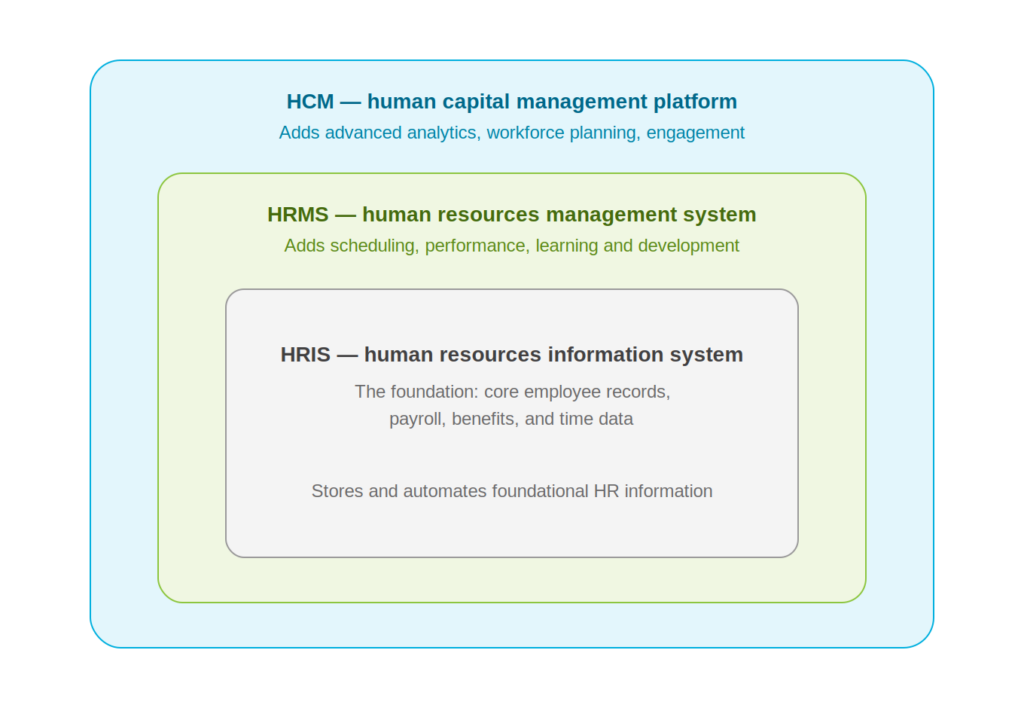 HCM — human capital management platform
Adds advanced analytics, workforce planning, engagement

HRMS — human resources management system
Adds scheduling, performance, learning and development

HRIS — human resources information system
The foundation: core employee records, payroll, benefits, and time data

Stores and automates foundational HR information